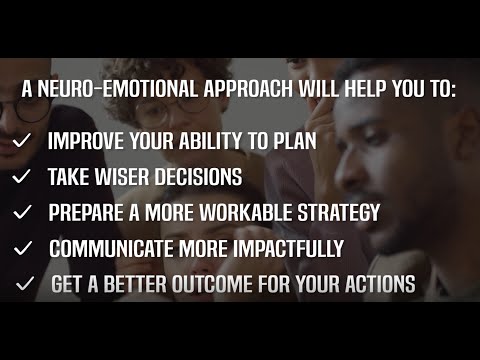 A NEURO-EMOTIONAL APPROACH WILL HELP YOU TO:

✓ IMPROVE YOUR ABILITY TO PLAN
✓ TAKE WISER DECISIONS
✓ PREPARE A MORE WORKABLE STRATEGY
✓ COMMUNICATE MORE IMPACTFULLY
✓ GET A BETTER OUTCOME FOR YOUR ACTIONS